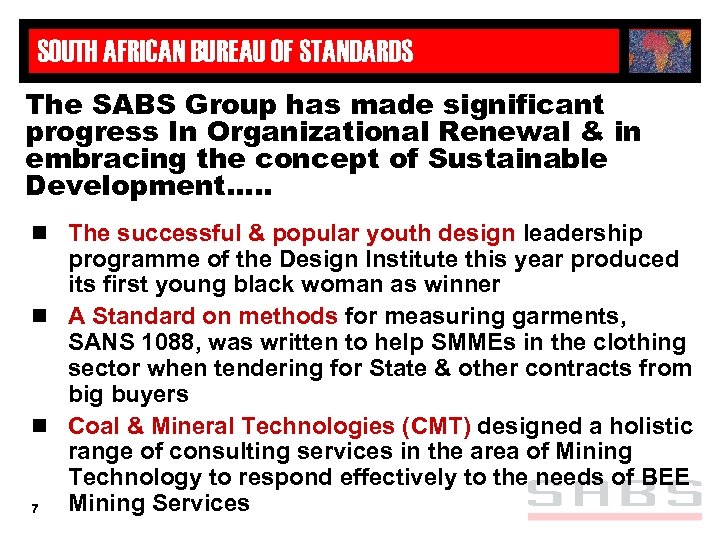 SOUTH AFRICAN BUREAU OF STANDARDS

The SABS Group has made significant progress In Organizational Renewal & in embracing the concept of Sustainable Development.....

The successful & popular youth design leadership programme of the Design Institute this year produced its first young black woman as winner

A Standard on methods for measuring garments, SANS 1088, was written to help SMMEs in the clothing sector when tendering for State & other contracts from big buyers

Coal & Mineral Technologies (CMT) designed a holistic range of consulting services in the area of Mining Technology to respond effectively to the needs of BEE Mining Services

7

SABS